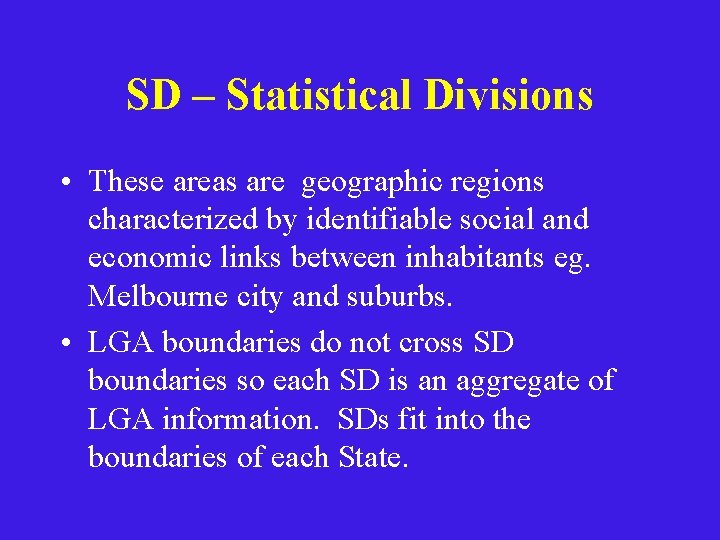 SD – Statistical Divisions

• These areas are geographic regions characterized by identifiable social and economic links between inhabitants eg. Melbourne city and suburbs.

• LGA boundaries do not cross SD boundaries so each SD is an aggregate of LGA information. SDs fit into the boundaries of each State.